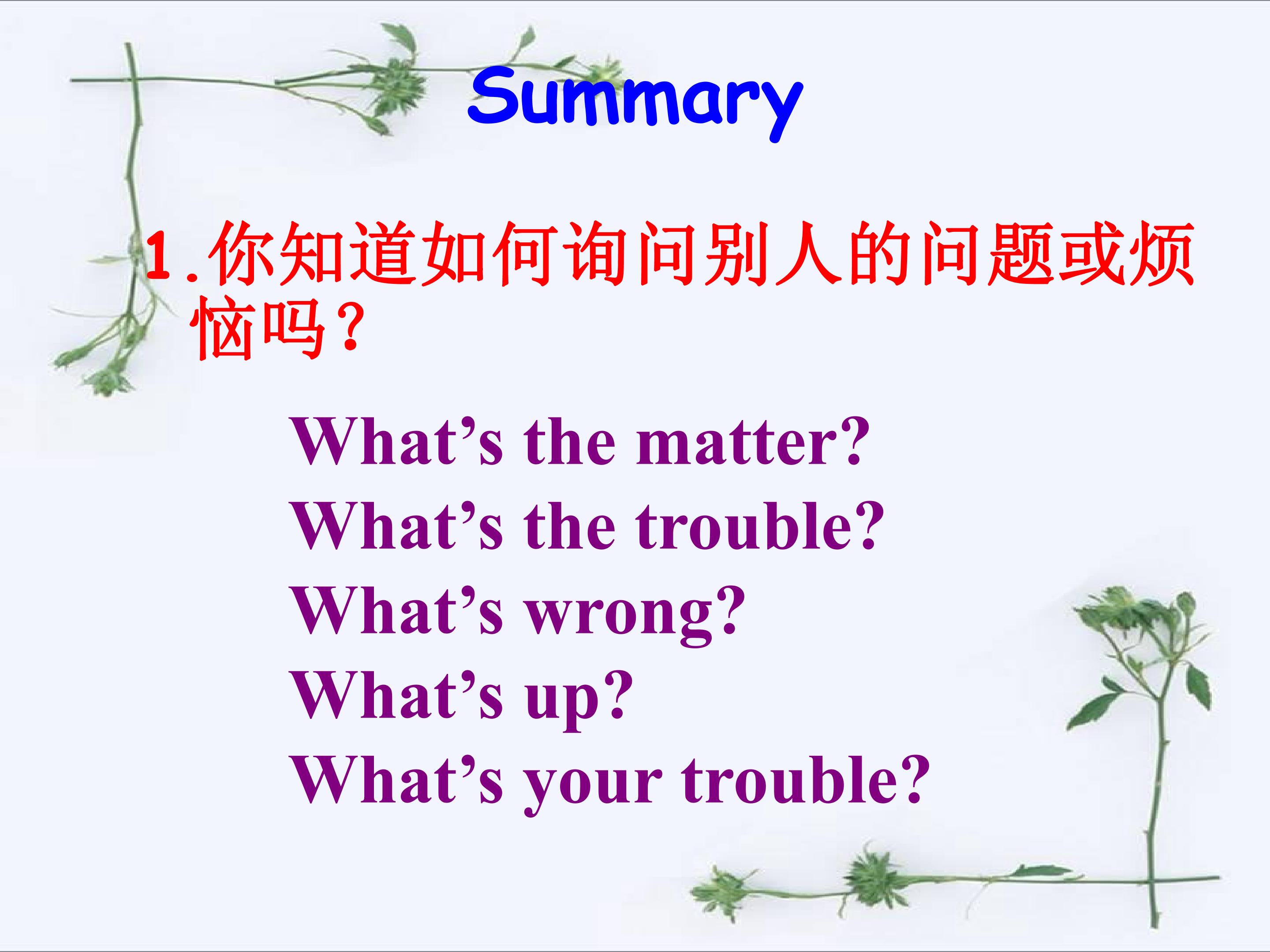 Summary

1.你知道如何询问别人的问题或烦恼吗?

What's the matter?
What's the trouble?
What's wrong?
What's up?
What's your trouble?